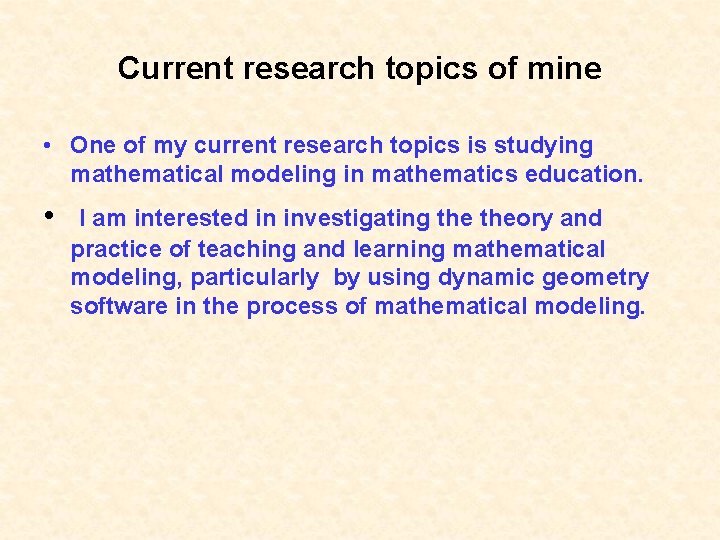 Current research topics of mine

• One of my current research topics is studying mathematical modeling in mathematics education.

• I am interested in investigating the theory and practice of teaching and learning mathematical modeling, particularly by using dynamic geometry software in the process of mathematical modeling.